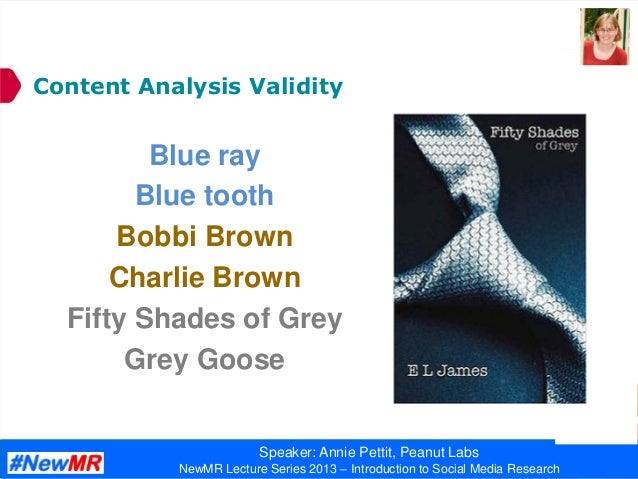 Content Analysis Validity

Blue ray
Blue tooth
Bobbi Brown
Charlie Brown
Fifty Shades of Grey
Grey Goose

Fifty Shades of Grey

E L James

#NewMR

Speaker: Annie Pettit, Peanut Labs
NewMR Lecture Series 2013 – Introduction to Social Media Research